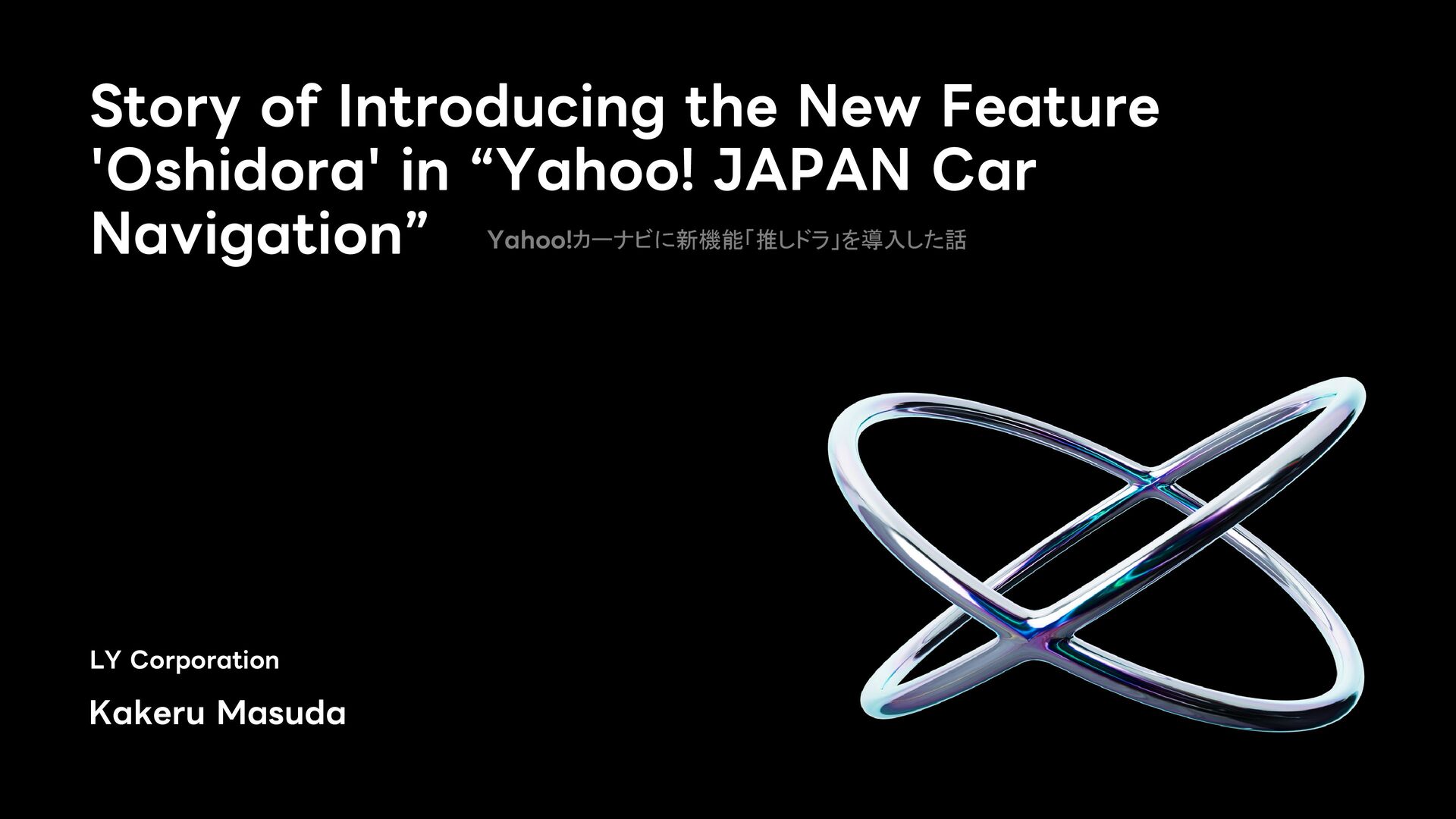 Story of Introducing the New Feature 'Oshidora' in “Yahoo! JAPAN Car Navigation”

Yahoo!カーナビに新機能「推しドラ」を導入した話

LY Corporation

Kakeru Masuda